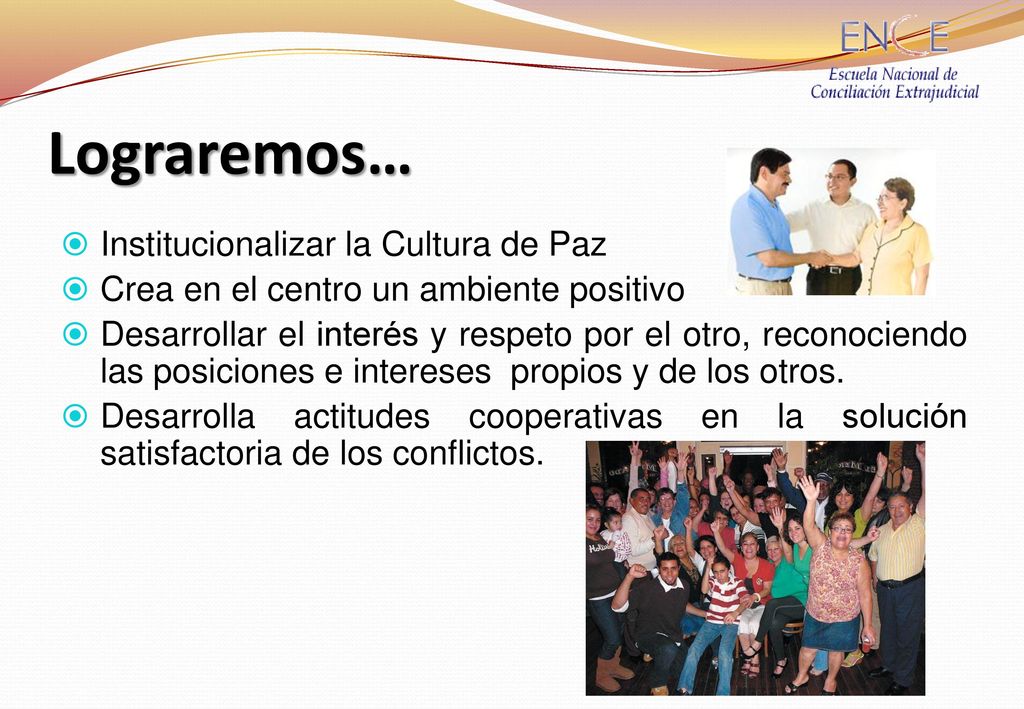 ENCE
Escuela Nacional de Conciliación Extrajudicial

Lograremos…

Institucionalizar la Cultura de Paz
Crea en el centro un ambiente positivo
Desarrollar el interés y respeto por el otro, reconociendo las posiciones e intereses propios y de los otros.
Desarrolla actitudes cooperativas en la solución satisfactoria de los conflictos.